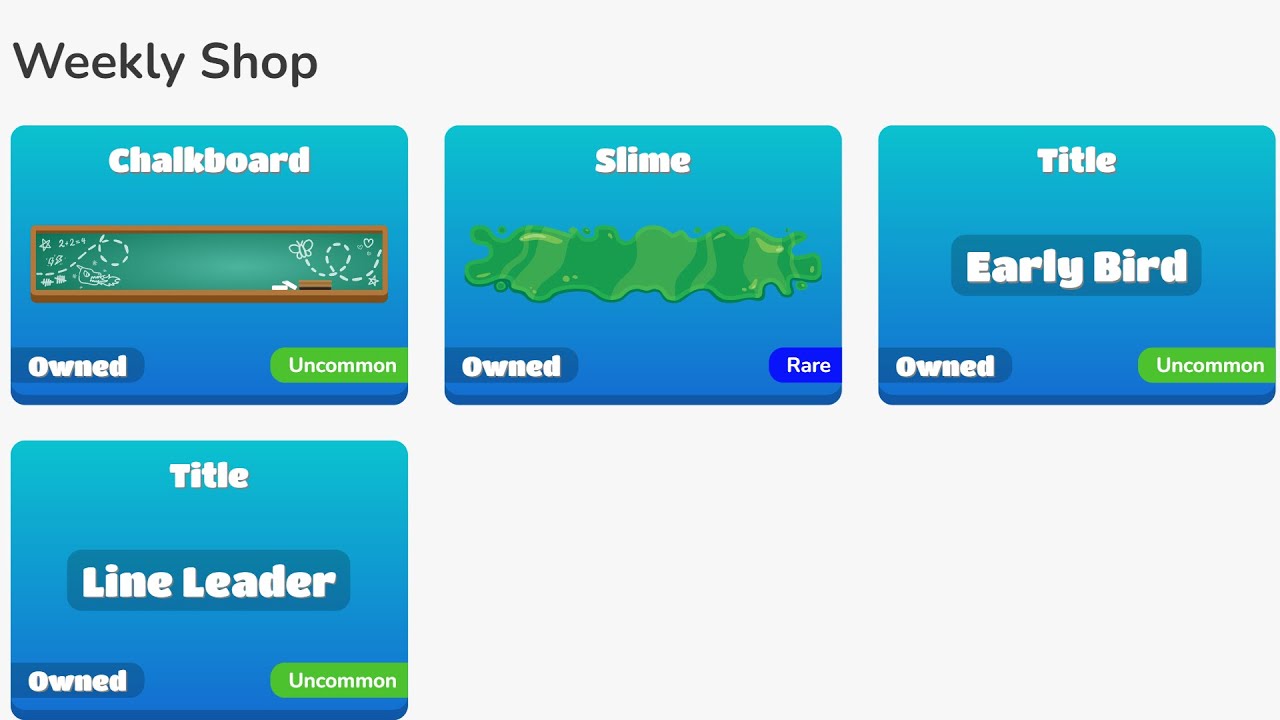 Weekly Shop

Chalkboard

2+2=4

Owned

Uncommon

Slime

Owned

Rare

Title

Early Bird

Owned

Uncommon

Title

Line Leader

Owned

Uncommon